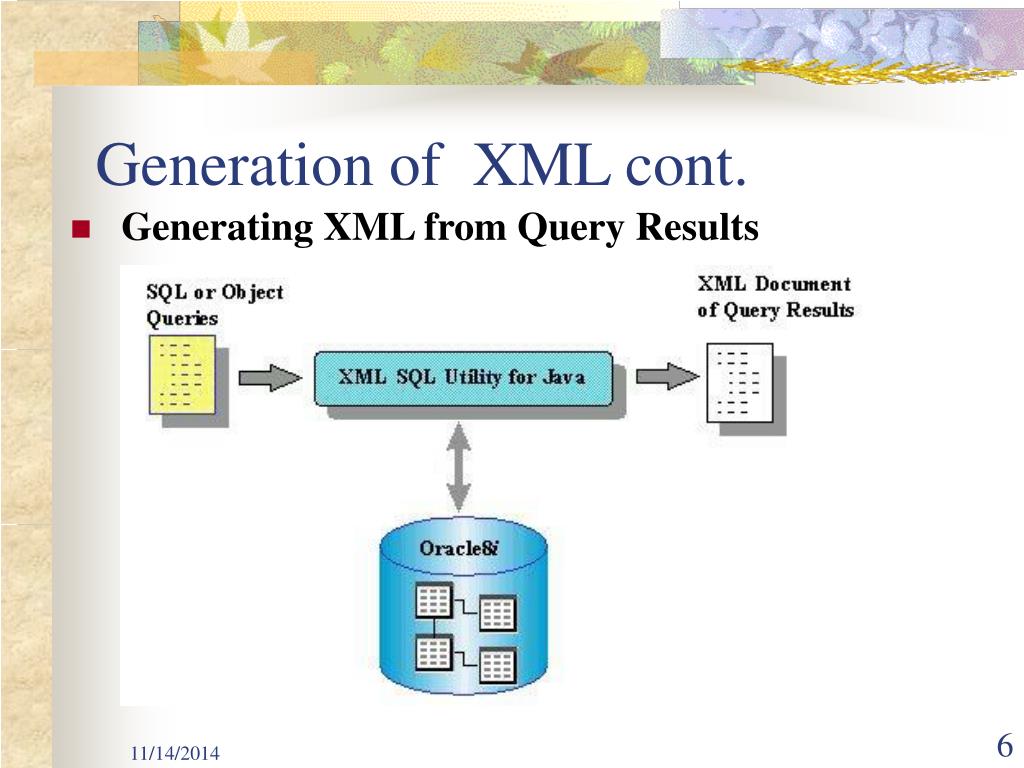 Generation of XML cont.

Generating XML from Query Results

SQL or Object Queries

XML SQL Utility for Java

XML Document of Query Results

Oracle8i

11/14/2014

6